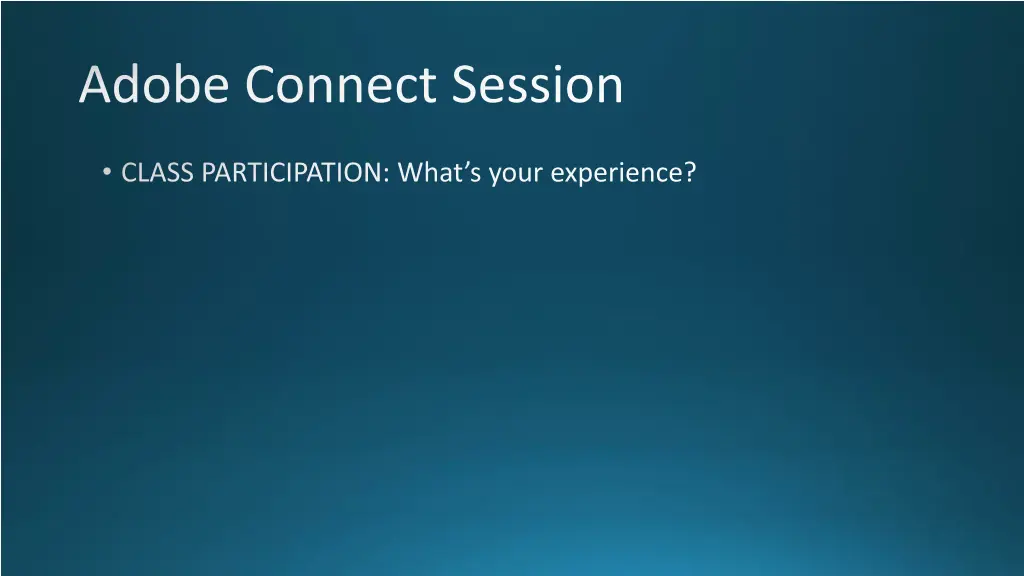 Adobe Connect Session

• CLASS PARTICIPATION: What’s your experience?